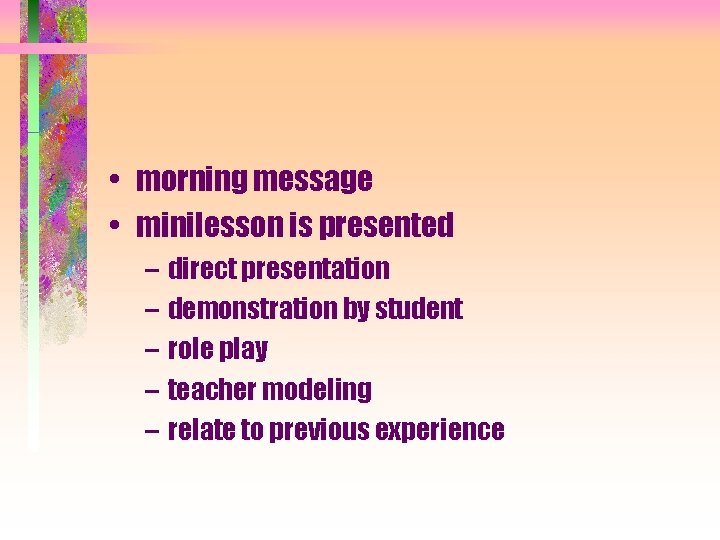 • morning message
• minilesson is presented
– direct presentation
– demonstration by student
– role play
– teacher modeling
– relate to previous experience